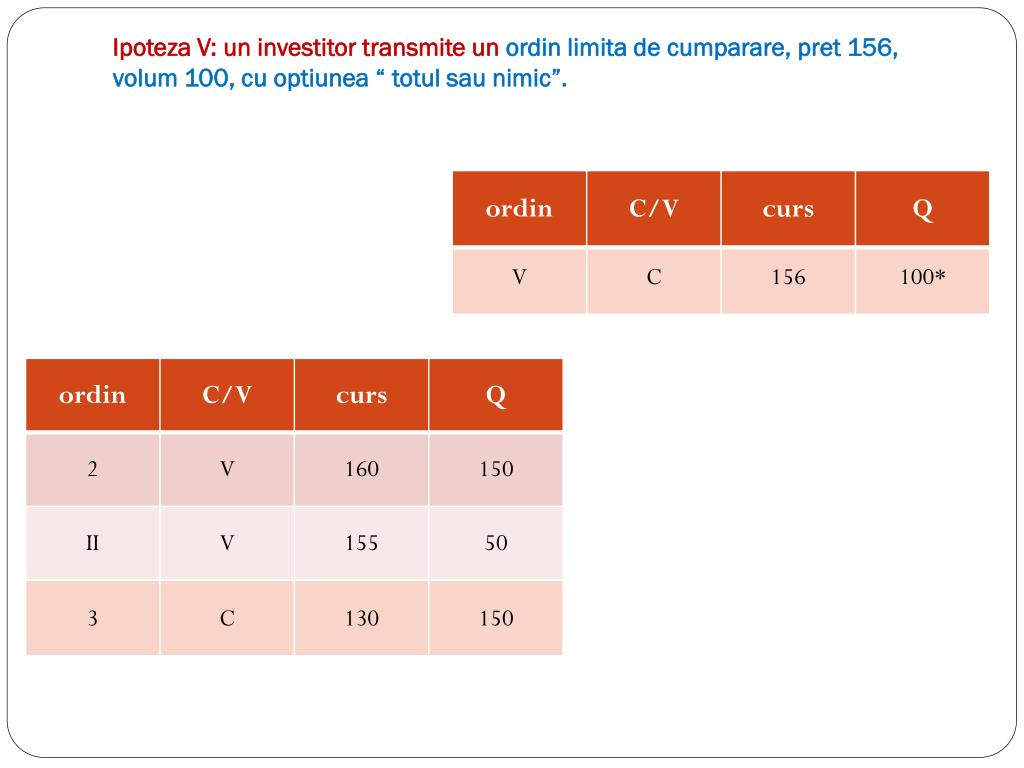 Ipoteza V: un investitor transmite un ordin limita de cumparare, pret 156, volum 100, cu optiunea “ totul sau nimic”.

| ordin | C/V | curs | Q |
|---|---|---|---|
| V | C | 156 | 100* |

| ordin | C/V | curs | Q |
|---|---|---|---|
| 2 | V | 160 | 150 |
| II | V | 155 | 50 |
| 3 | C | 130 | 150 |